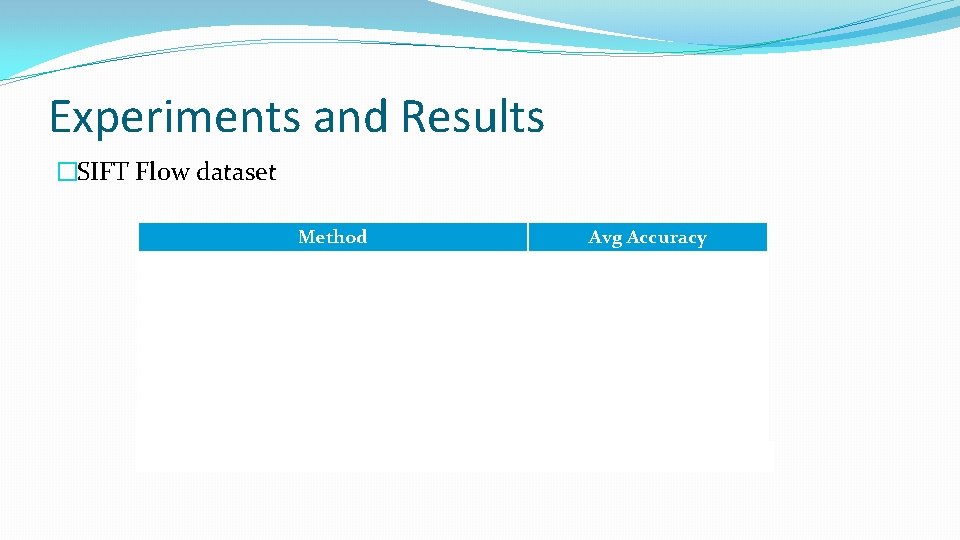 Experiments and Results

�SIFT Flow dataset

| Method | Avg Accuracy |
|---|---|